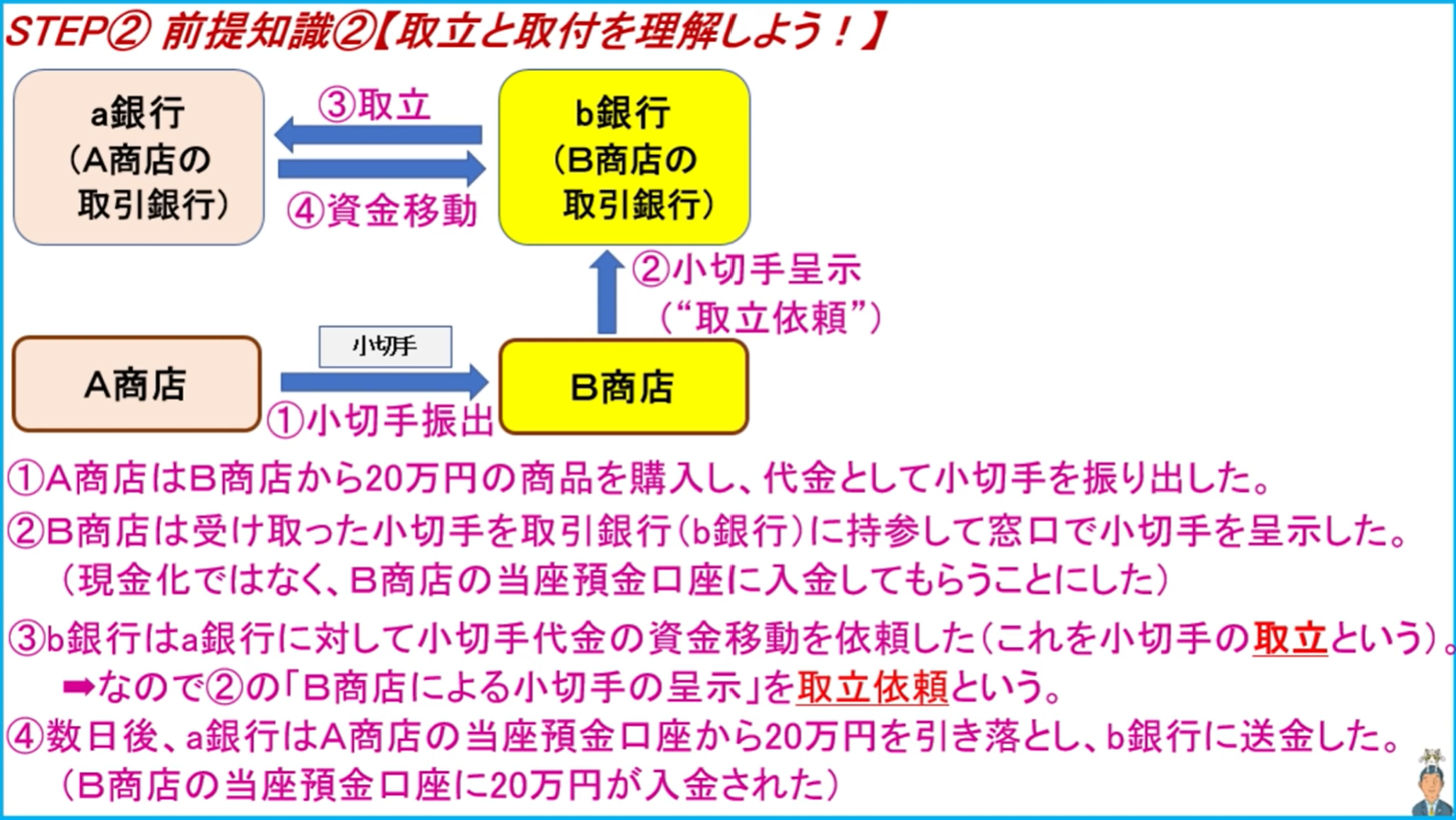 STEP② 前提知識②【取立と取付を理解しよう！】

a銀行
（A商店の
取引銀行）

③取立

④資金移動

b銀行
（B商店の
取引銀行）

②小切手呈示
（“取立依頼”）

A商店

小切手

①小切手振出

B商店

①A商店はB商店から20万円の商品を購入し、代金として小切手を振り出した。
②B商店は受け取った小切手を取引銀行（b銀行）に持参して窓口で小切手を呈示した。
（現金化ではなく、B商店の当座預金口座に入金してもらうことにした）
③b銀行はa銀行に対して小切手代金の資金移動を依頼した（これを小切手の取立という）。
➡なので②の「B商店による小切手の呈示」を取立依頼という。
④数日後、a銀行はA商店の当座預金口座から20万円を引き落とし、b銀行に送金した。
（B商店の当座預金口座に20万円が入金された）